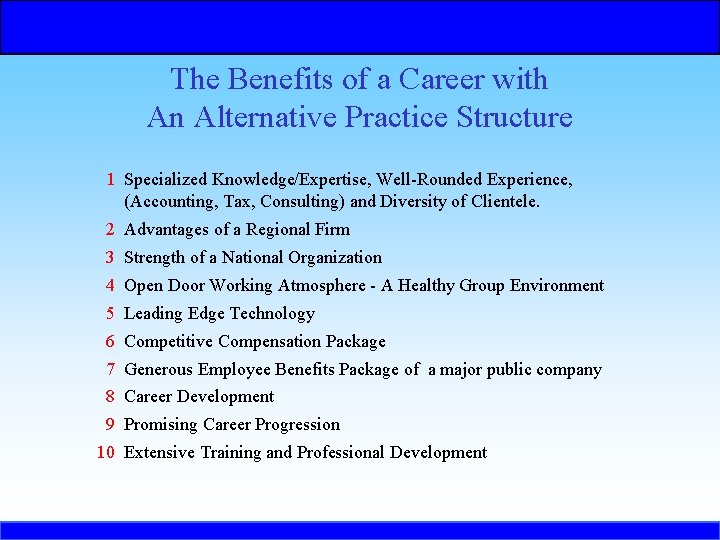 The Benefits of a Career with
An Alternative Practice Structure

1 Specialized Knowledge/Expertise, Well-Rounded Experience, (Accounting, Tax, Consulting) and Diversity of Clientele.

2 Advantages of a Regional Firm

3 Strength of a National Organization

4 Open Door Working Atmosphere - A Healthy Group Environment

5 Leading Edge Technology

6 Competitive Compensation Package

7 Generous Employee Benefits Package of a major public company

8 Career Development

9 Promising Career Progression

10 Extensive Training and Professional Development